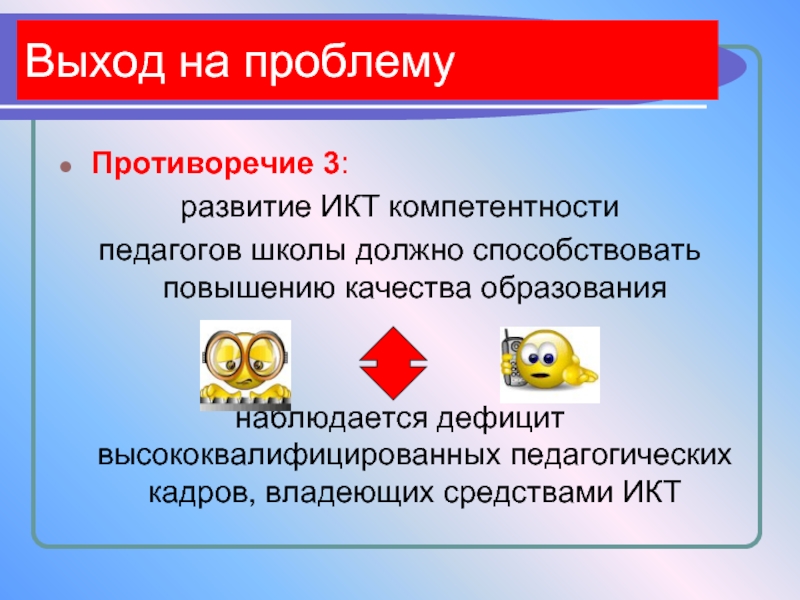 Выход на проблему

Противоречие 3:

развитие ИКТ компетентности педагогов школы должно способствовать повышению качества образования

наблюдается дефицит высококвалифицированных педагогических кадров, владеющих средствами ИКТ